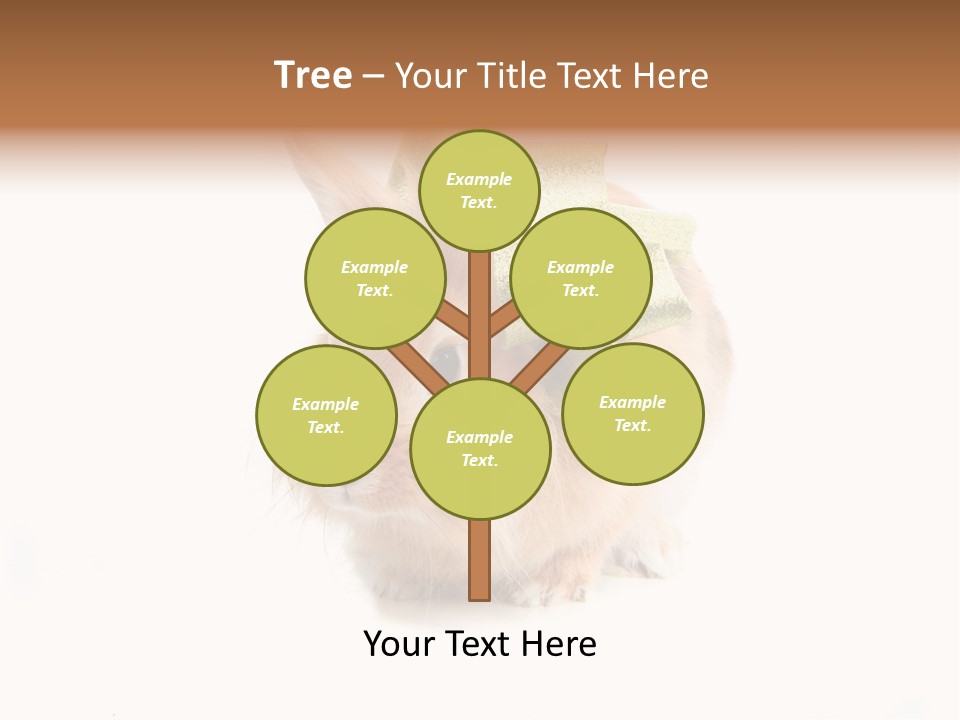 Tree – Your Title Text Here

Example Text.

Example Text.

Example Text.

Example Text.

Example Text.

Example Text.

Your Text Here